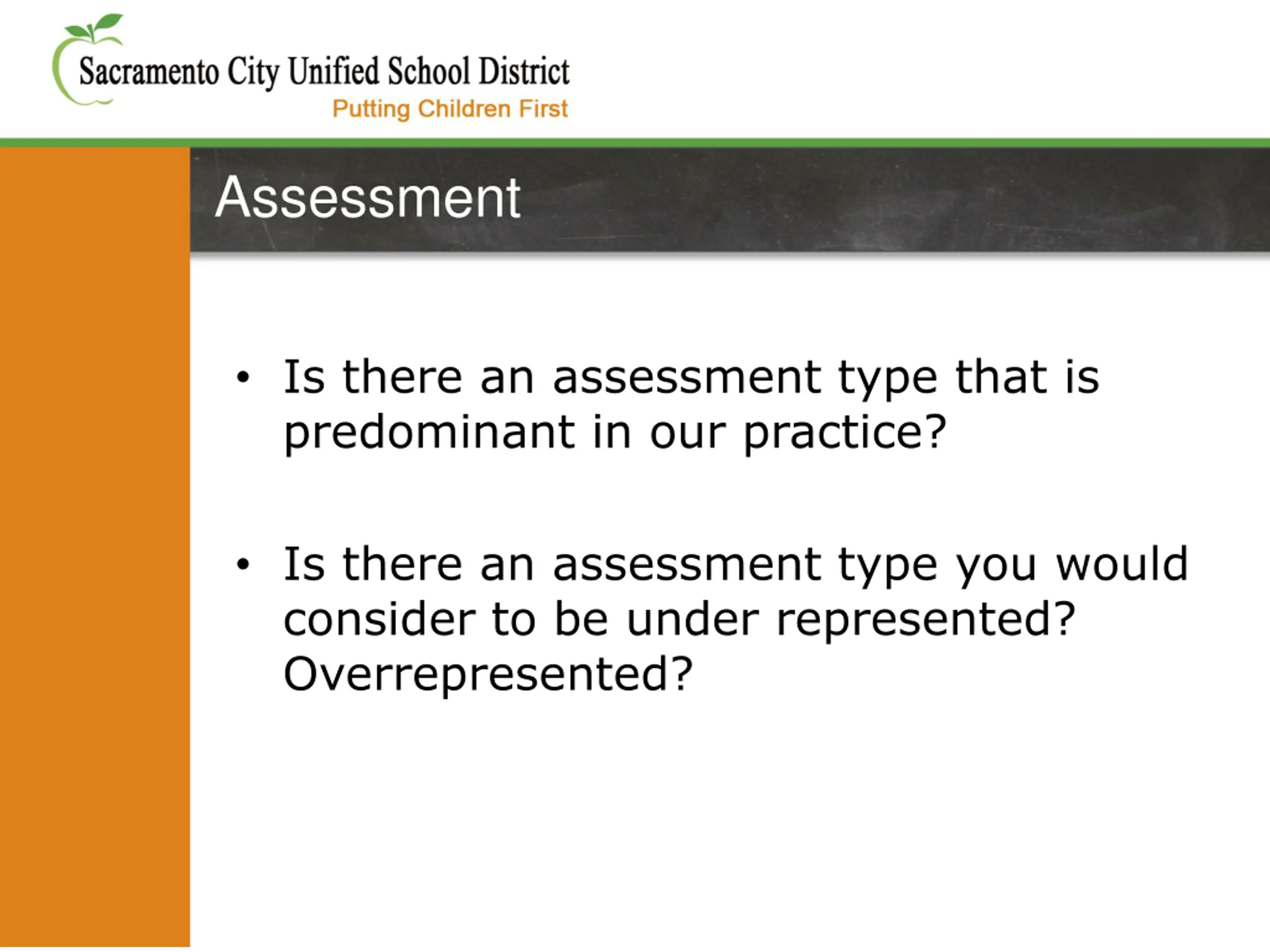 Sacramento City Unified School District
Putting Children First

Assessment

• Is there an assessment type that is predominant in our practice?

• Is there an assessment type you would consider to be under represented? Overrepresented?